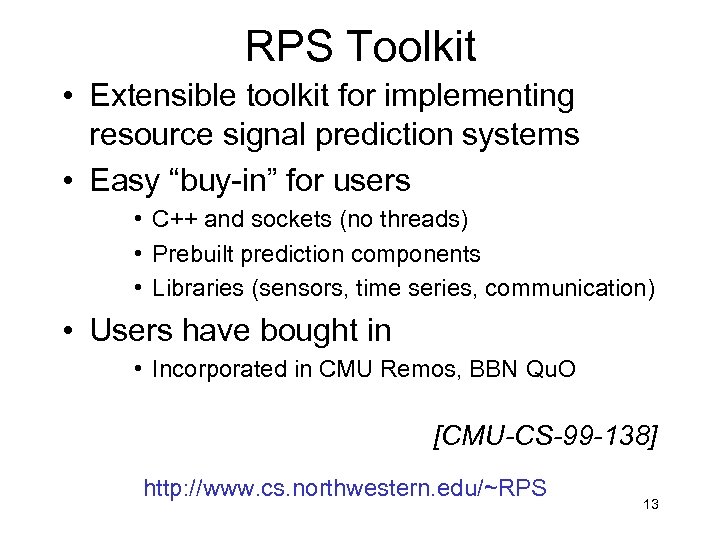 RPS Toolkit

• Extensible toolkit for implementing resource signal prediction systems
• Easy “buy-in” for users
  • C++ and sockets (no threads)
  • Prebuilt prediction components
  • Libraries (sensors, time series, communication)
• Users have bought in
  • Incorporated in CMU Remos, BBN QuO

[CMU-CS-99-138]

http://www.cs.northwestern.edu/~RPS

13